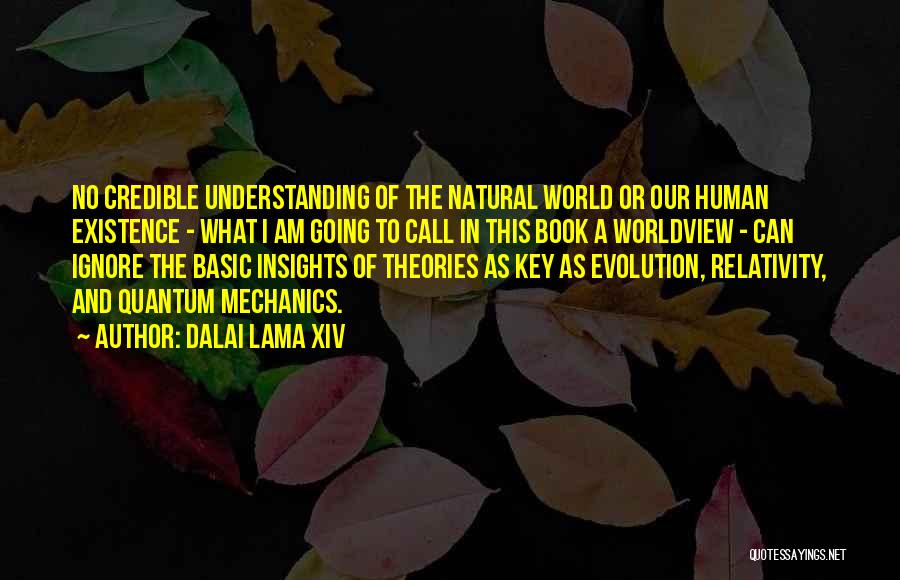 NO CREDIBLE UNDERSTANDING OF THE NATURAL WORLD OR OUR HUMAN EXISTENCE - WHAT I AM GOING TO CALL IN THIS BOOK A WORLDVIEW - CAN IGNORE THE BASIC INSIGHTS OF THEORIES AS KEY AS EVOLUTION, RELATIVITY, AND QUANTUM MECHANICS.

AUTHOR: DALAI LAMA XIV

QUOTESSAYINGS.NET